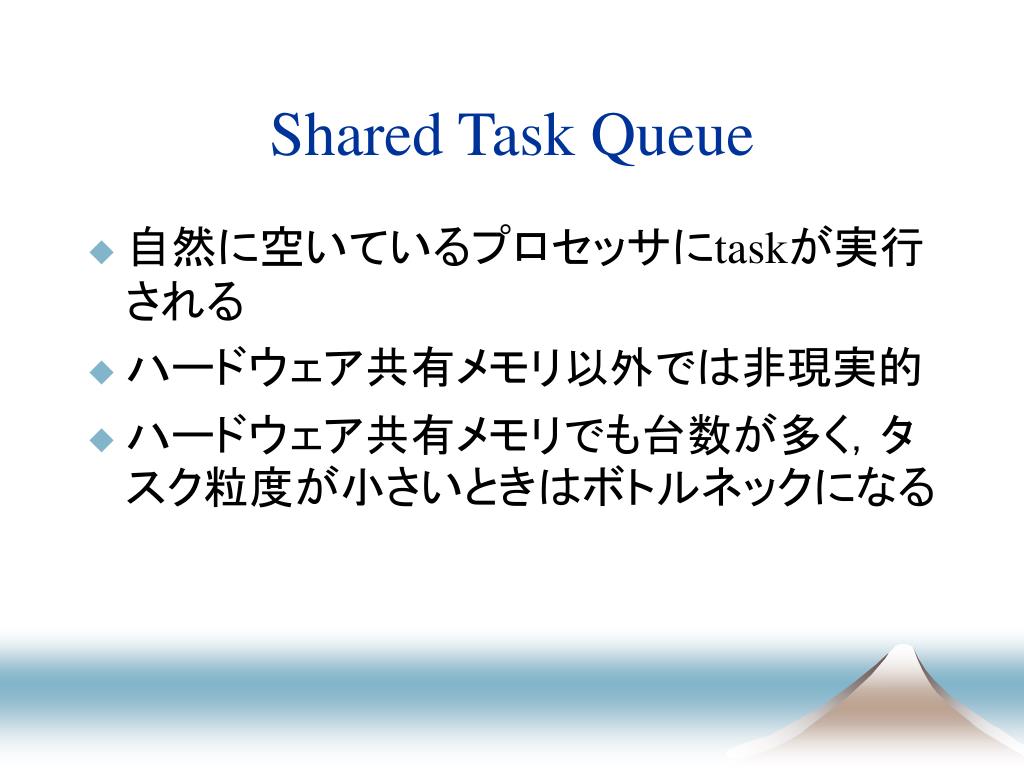 Shared Task Queue

◆ 自然に空いているプロセッサにtaskが実行される

◆ ハードウェア共有メモリ以外では非現実的

◆ ハードウェア共有メモリでも台数が多く，タスク粒度が小さいときはボトルネックになる